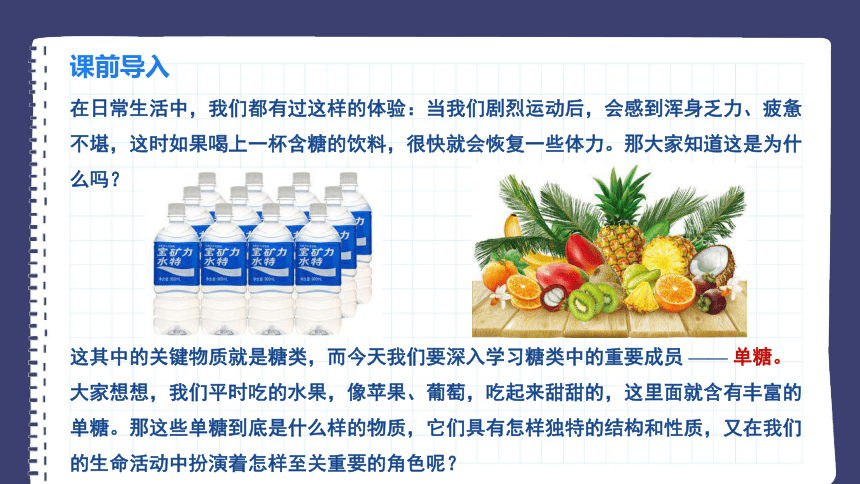 课前导入

在日常生活中，我们都有过这样的体验：当我们剧烈运动后，会感到浑身乏力、疲惫不堪，这时如果喝上一杯含糖的饮料，很快就会恢复一些体力。那大家知道这是为什么吗？

宝矿力水特 宝矿力水特 宝矿力水特 宝矿力水特

这其中的关键物质就是糖类，而今天我们要深入学习糖类中的重要成员 —— 单糖。大家想想，我们平时吃的水果，像苹果、葡萄，吃起来甜甜的，这里面就含有丰富的单糖。那这些单糖到底是什么样的物质，它们具有怎样独特的结构和性质，又在我们的生命活动中扮演着怎样至关重要的角色呢？